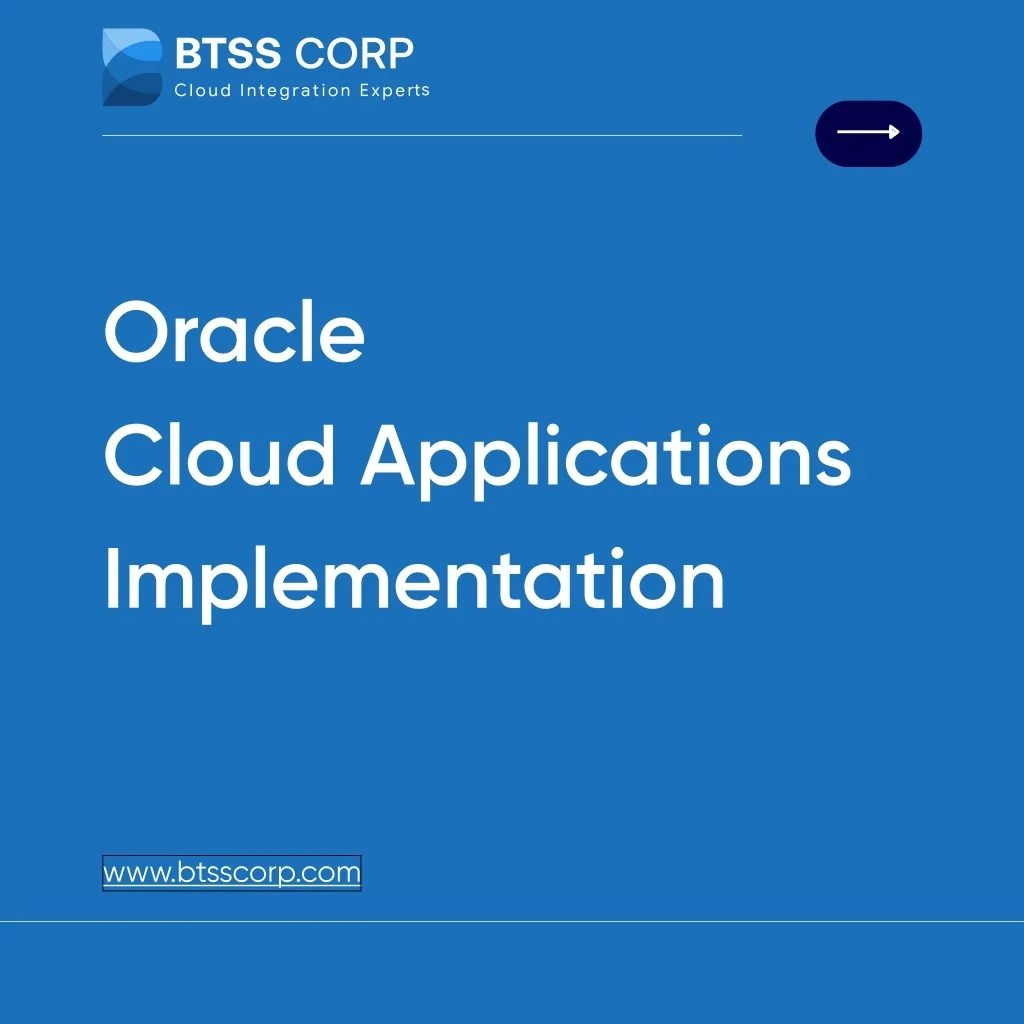 BTSS CORP
Cloud Integration Experts

Oracle
Cloud Applications
Implementation

www.btsscorp.com